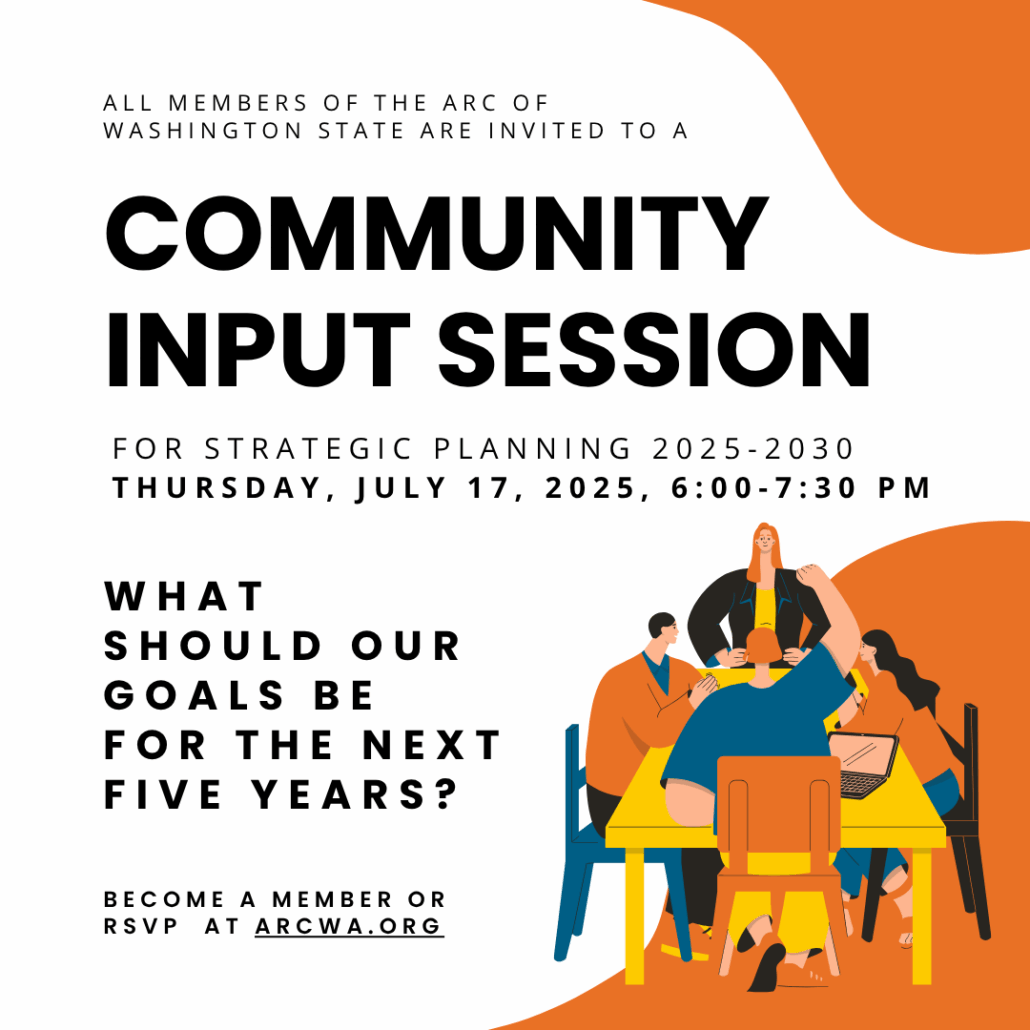 ALL MEMBERS OF THE ARC OF WASHINGTON STATE ARE INVITED TO A

COMMUNITY INPUT SESSION

FOR STRATEGIC PLANNING 2025-2030
THURSDAY, JULY 17, 2025, 6:00-7:30 PM

WHAT SHOULD OUR GOALS BE FOR THE NEXT FIVE YEARS?

BECOME A MEMBER OR RSVP AT ARCWA.ORG